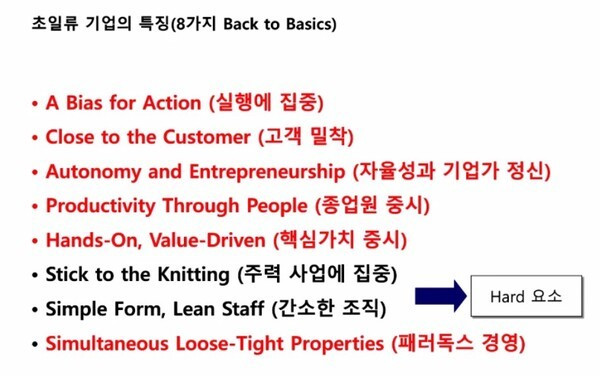 초일류 기업의 특징(8가지 Back to Basics)

• A Bias for Action (실행에 집중)
• Close to the Customer (고객 밀착)
• Autonomy and Entrepreneurship (자율성과 기업가 정신)
• Productivity Through People (종업원 중시)
• Hands-On, Value-Driven (핵심가치 중시)
• Stick to the Knitting (주력 사업에 집중)
• Simple Form, Lean Staff (간소한 조직)
• Simultaneous Loose-Tight Properties (패러독스 경영)

Hard 요소